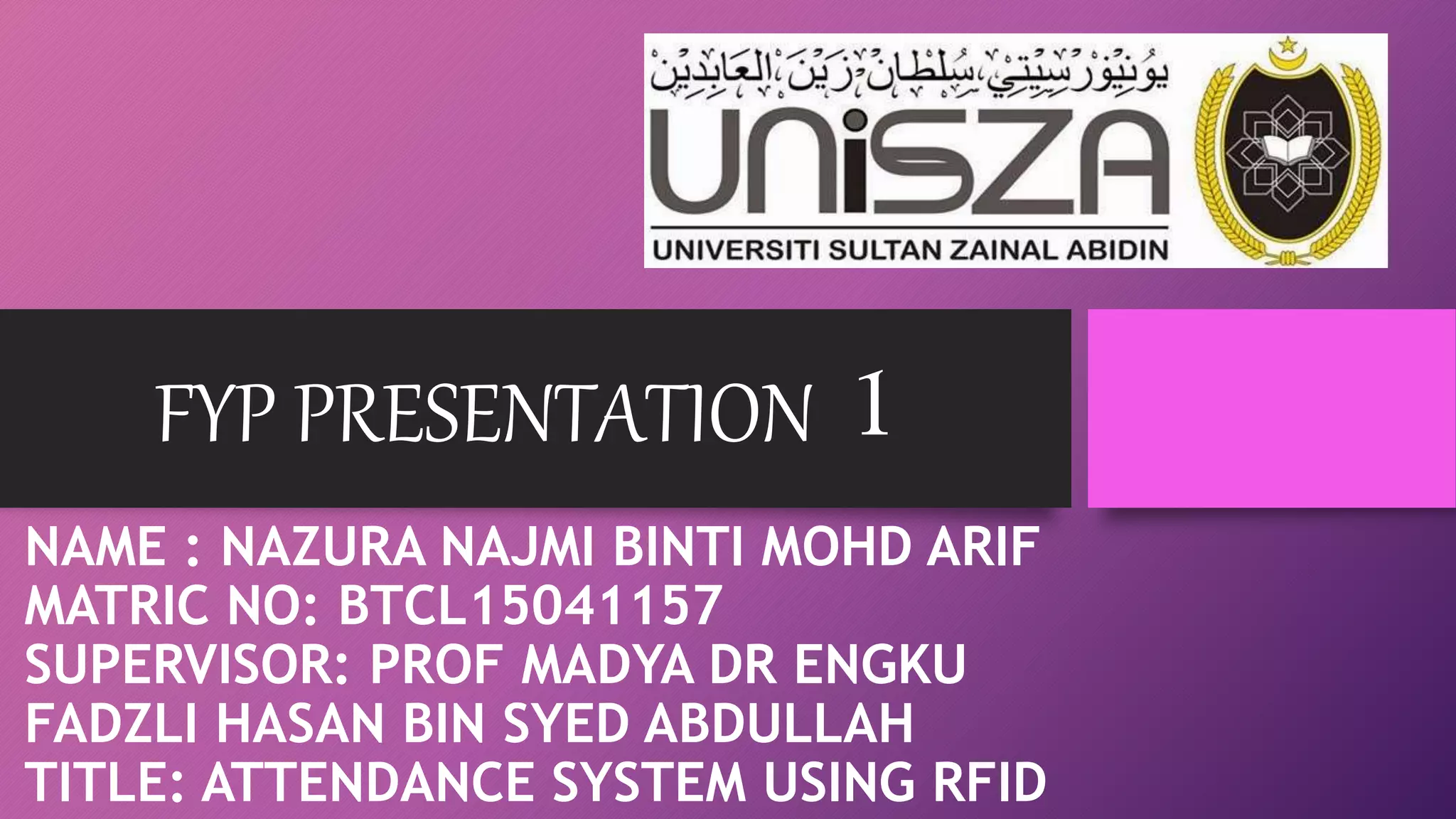 يونيۏرسيتي سلطان زين العابدين

UniSZA

UNIVERSITI SULTAN ZAINAL ABIDIN

FYP PRESENTATION 1

NAME : NAZURA NAJMI BINTI MOHD ARIF
MATRIC NO: BTCL15041157
SUPERVISOR: PROF MADYA DR ENGKU FADZLI HASAN BIN SYED ABDULLAH
TITLE: ATTENDANCE SYSTEM USING RFID